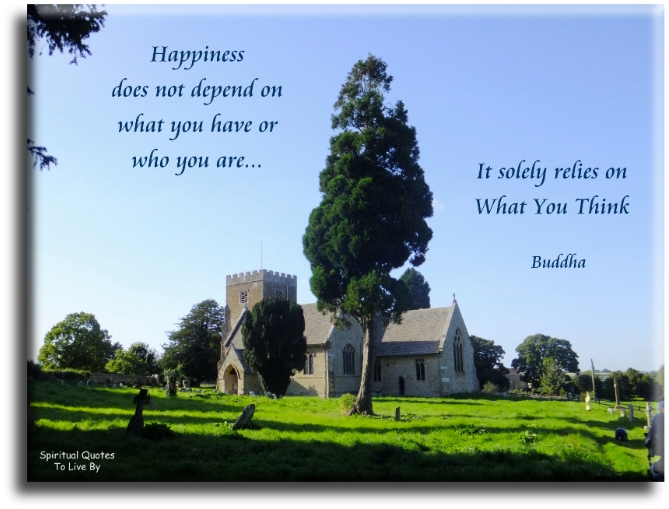 Happiness does not depend on what you have or who you are...

It solely relies on What You Think

Buddha

Spiritual Quotes To Live By